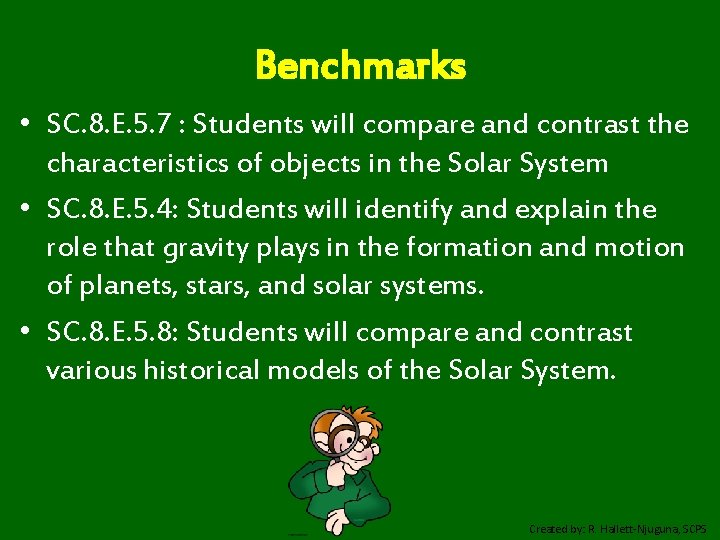 Benchmarks

• SC.8.E.5.7 : Students will compare and contrast the characteristics of objects in the Solar System

• SC.8.E.5.4: Students will identify and explain the role that gravity plays in the formation and motion of planets, stars, and solar systems.

• SC.8.E.5.8: Students will compare and contrast various historical models of the Solar System.

Created by: R. Hallett-Njuguna, SCPS